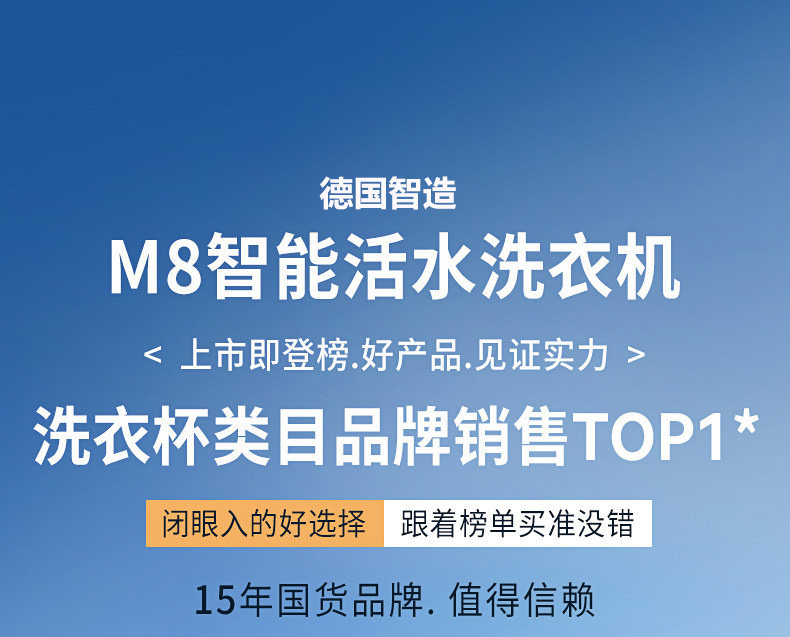 德国智造

M8智能活水洗衣机

< 上市即登榜.好产品.见证实力 >

洗衣杯类目品牌销售TOP1*

闭眼入的好选择 跟着榜单买准没错

15年国货品牌. 值得信赖